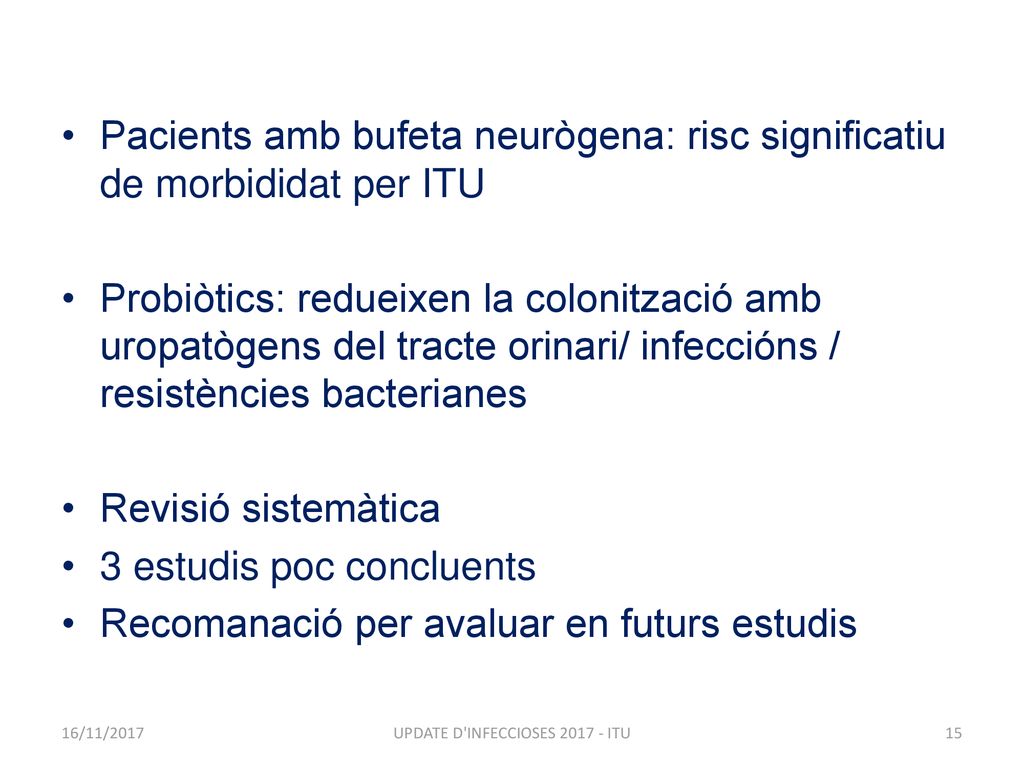 • Pacients amb bufeta neurògena: risc significatiu de morbididat per ITU

• Probiòtics: redueixen la colonització amb uropatògens del tracte orinari/ infeccións / resistències bacterianes

• Revisió sistemàtica
• 3 estudis poc concluents
• Recomanació per avaluar en futurs estudis

16/11/2017
UPDATE D'INFECCIOSES 2017 - ITU
15